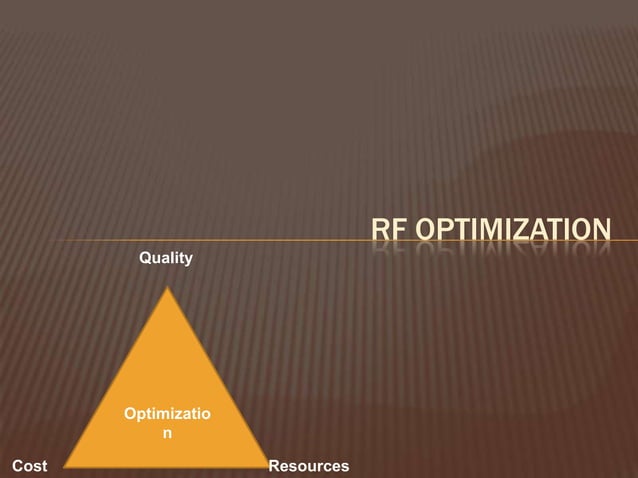 RF OPTIMIZATION

Quality

Optimization

Cost

Resources